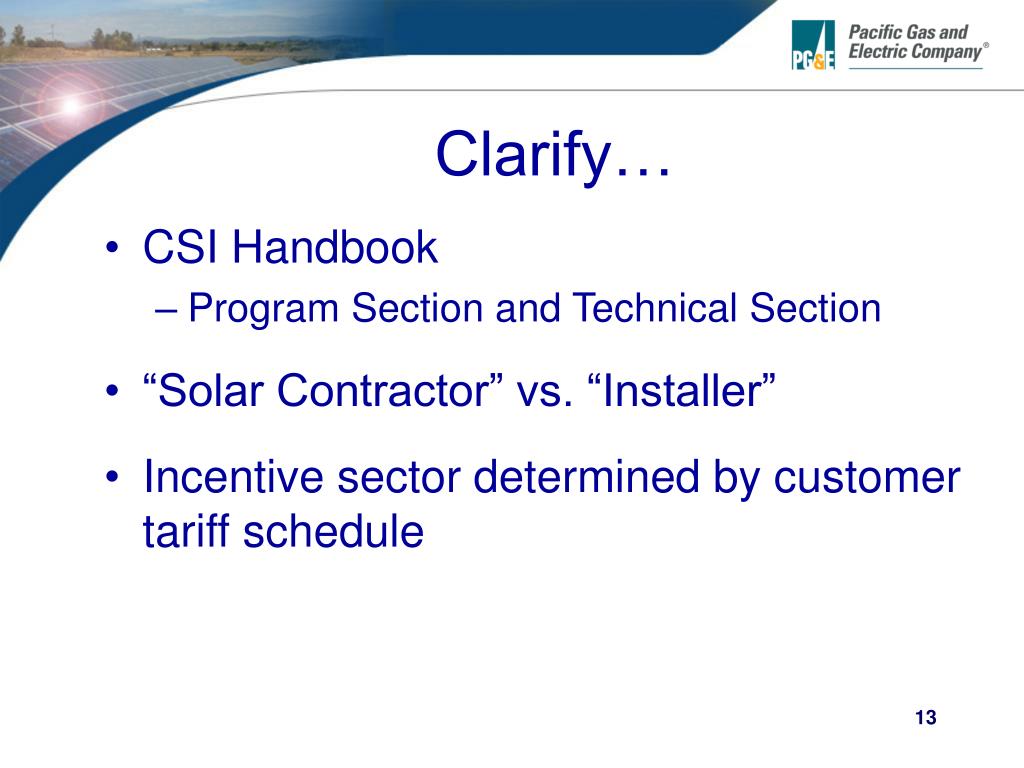 PG&E Pacific Gas and Electric Company®

Clarify…

• CSI Handbook
– Program Section and Technical Section

• “Solar Contractor” vs. “Installer”

• Incentive sector determined by customer tariff schedule

13